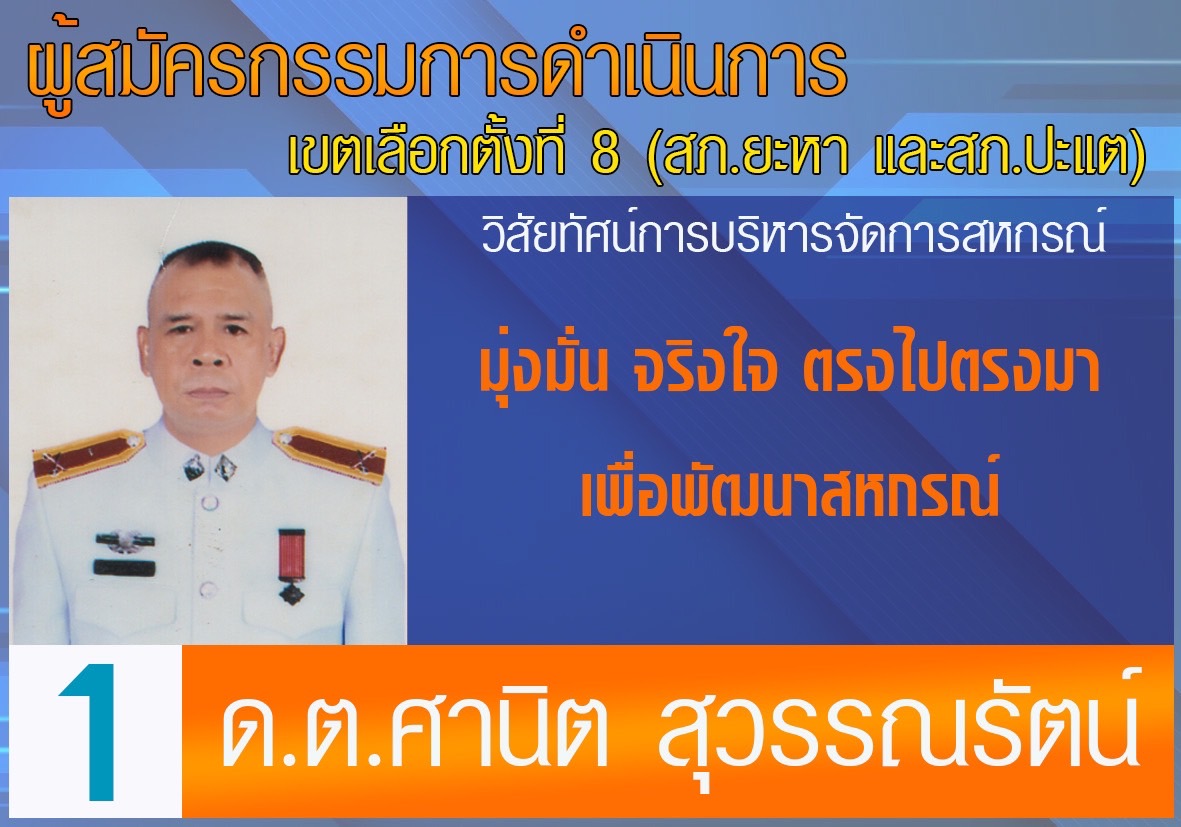 ผู้สมัครกรรมการดำเนินการ
เขตเลือกตั้งที่ 8 (สภ.ยะหา และสภ.ปะแต)

วิสัยทัศน์การบริหารจัดการสหกรณ์

มุ่งมั่น จริงใจ ตรงไปตรงมา
เพื่อพัฒนาสหกรณ์

1

ด.ต.ศานิต สุวรรณรัตน์